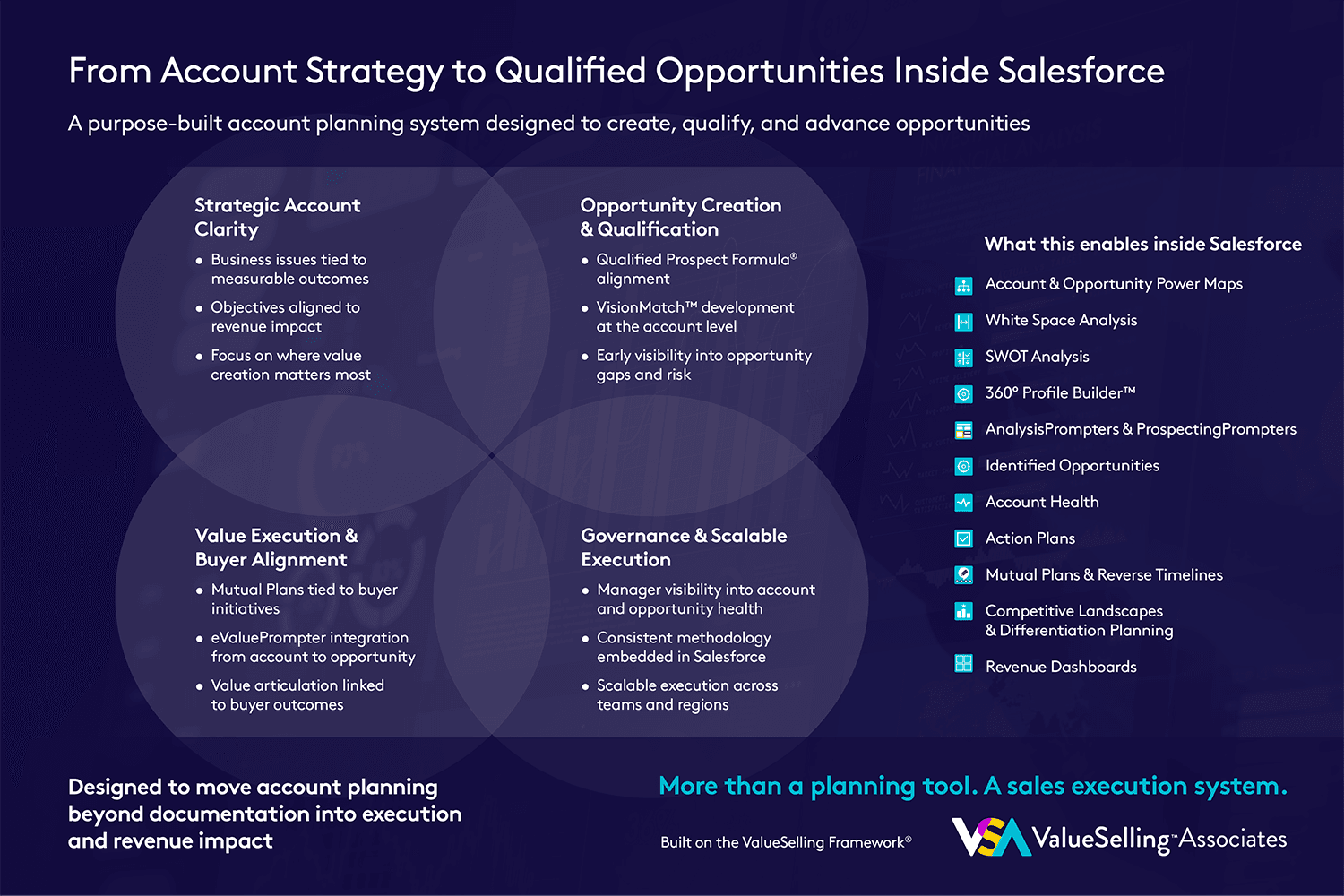 From Account Strategy to Qualified Opportunities Inside Salesforce

A purpose-built account planning system designed to create, qualify, and advance opportunities

Strategic Account Clarity

- Business issues tied to measurable outcomes
- Objectives aligned to revenue impact
- Focus on where value creation matters most

Opportunity Creation & Qualification

- Qualified Prospect Formula® alignment
- VisionMatch™ development at the account level
- Early visibility into opportunity gaps and risk

Value Execution & Buyer Alignment

- Mutual Plans tied to buyer initiatives
- eValuePrompter integration from account to opportunity
- Value articulation linked to buyer outcomes

Governance & Scalable Execution

- Manager visibility into account and opportunity health
- Consistent methodology embedded in Salesforce
- Scalable execution across teams and regions

What this enables inside Salesforce

Account & Opportunity Power Maps
White Space Analysis
SWOT Analysis
360° Profile Builder™
AnalysisPrompters & ProspectingPrompters
Identified Opportunities
Account Health
Action Plans
Mutual Plans & Reverse Timelines
Competitive Landscapes & Differentiation Planning
Revenue Dashboards

Designed to move account planning beyond documentation into execution and revenue impact

More than a planning tool. A sales execution system.

Built on the ValueSelling Framework®

VSA ValueSelling Associates